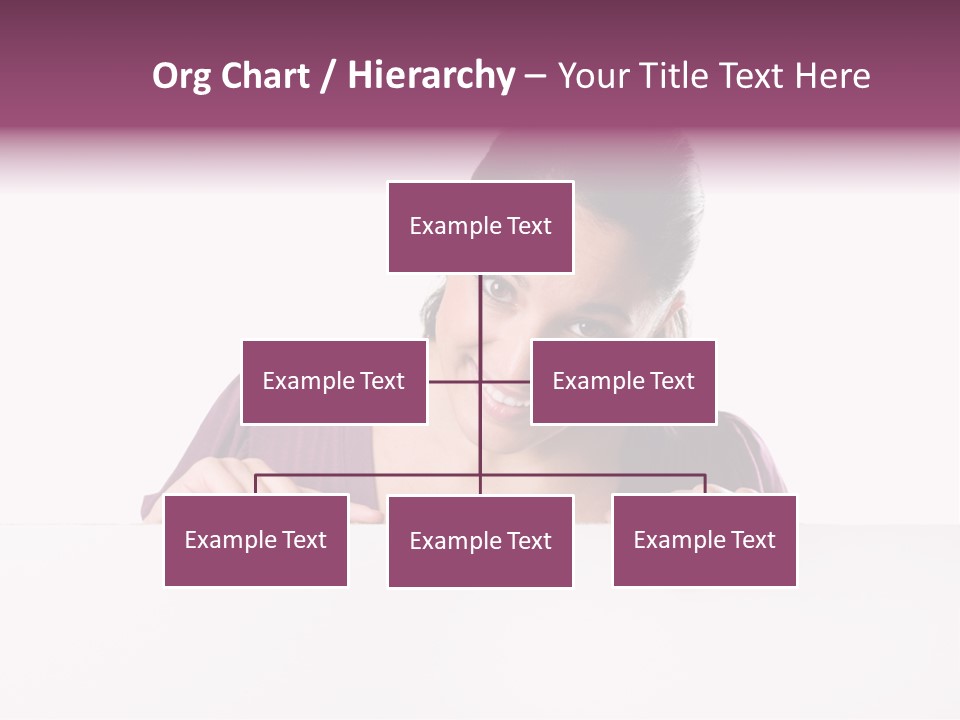 Org Chart / Hierarchy – Your Title Text Here

Example Text

Example Text

Example Text

Example Text

Example Text

Example Text